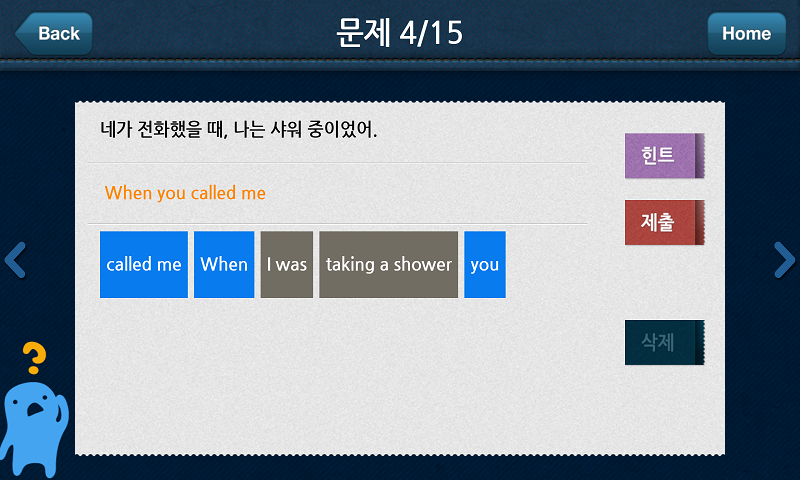 Back
문제 4/15
Home

네가 전화했을 때, 나는 샤워 중이었어.

When you called me

called me
When
I was
taking a shower
you

힌트
제출
삭제

?